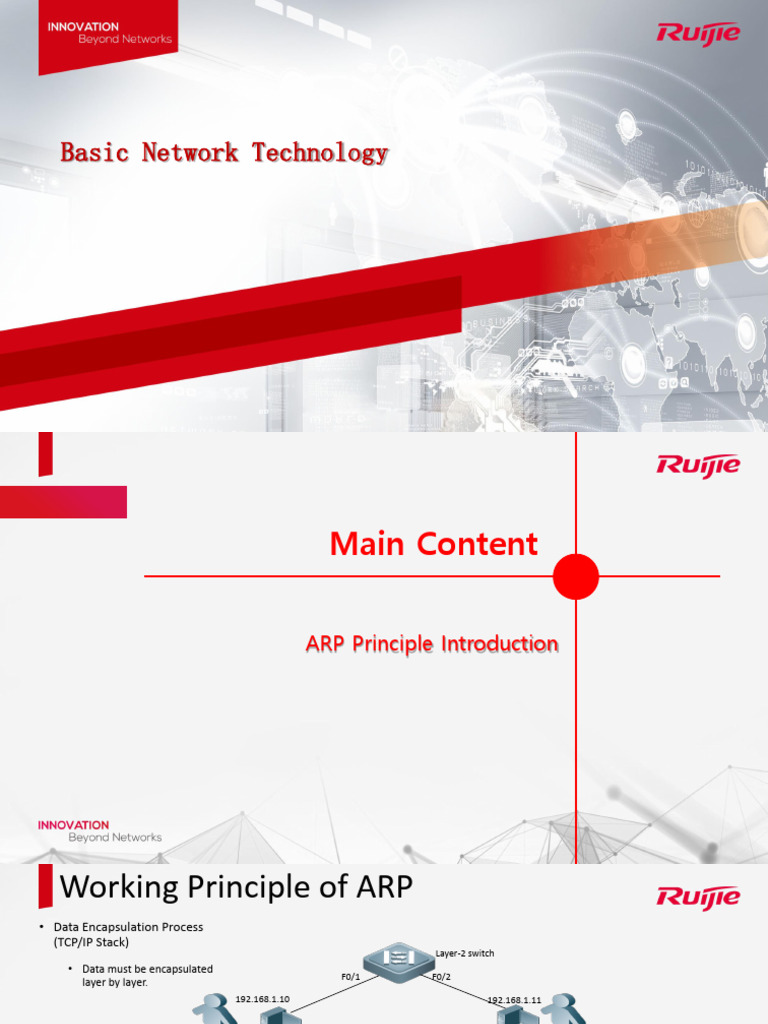 INNOVATION
Beyond Networks

Ruijie

Basic Network Technology

Ruijie

Main Content

ARP Principle Introduction

INNOVATION
Beyond Networks

Working Principle of ARP

Ruijie

• Data Encapsulation Process (TCP/IP Stack)

• Data must be encapsulated layer by layer.

Layer-2 switch

F0/1

F0/2

192.168.1.10

192.168.1.11